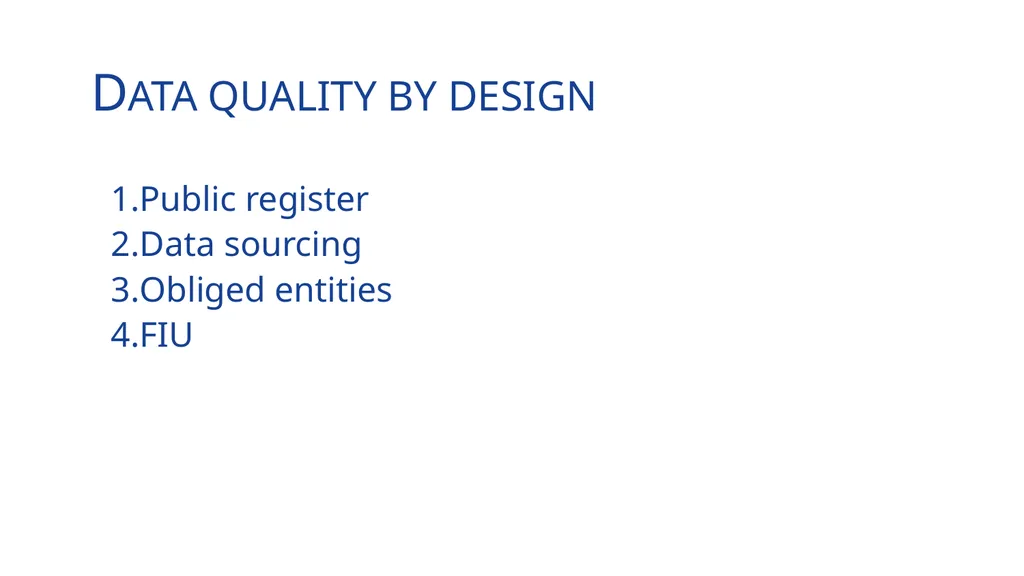 DATA QUALITY BY DESIGN

1.Public register
2.Data sourcing
3.Obliged entities
4.FIU